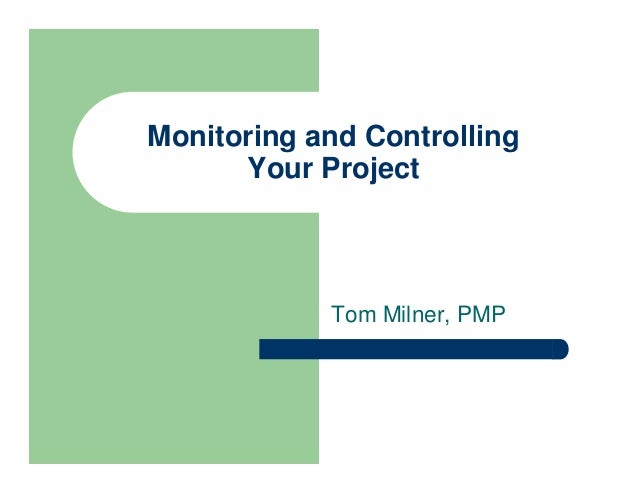 Monitoring and Controlling Your Project

Tom Milner, PMP